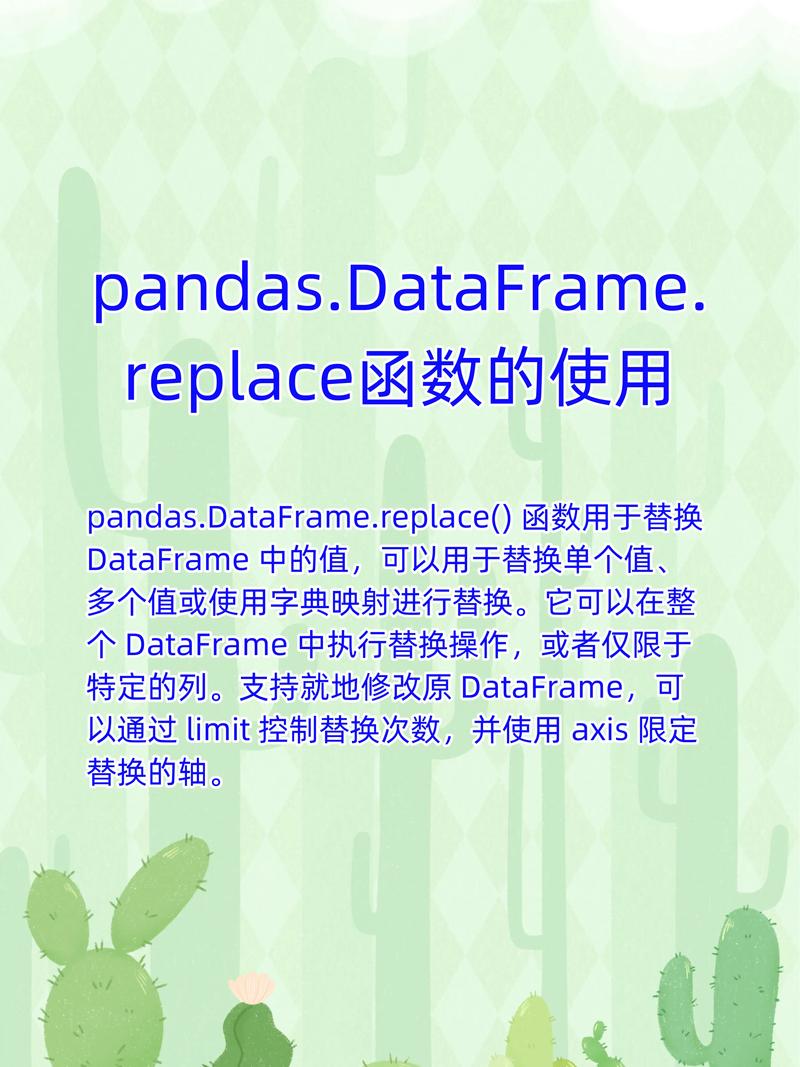 pandas.DataFrame.replace函数的使用

pandas.DataFrame.replace() 函数用于替换 DataFrame 中的值，可以用于替换单个值、多个值或使用字典映射进行替换。它可以在整个 DataFrame 中执行替换操作，或者仅限于特定的列。支持就地修改原 DataFrame，可以通过 limit 控制替换次数，并使用 axis 限定替换的轴。